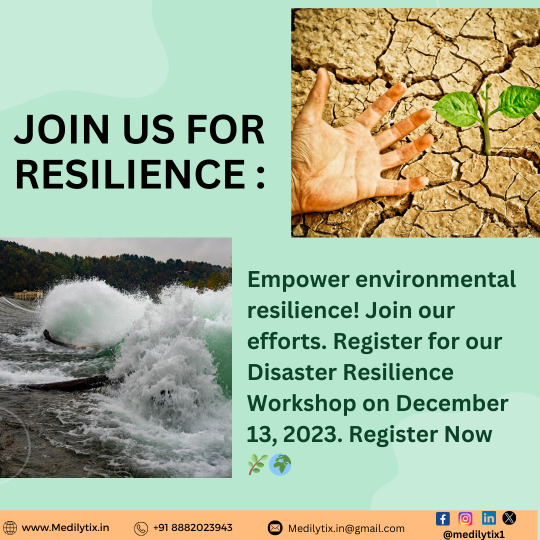 JOIN US FOR RESILIENCE :

Empower environmental resilience! Join our efforts. Register for our Disaster Resilience Workshop on December 13, 2023. Register Now 🌿🌍

www.Medilytix.in
+91 8882023943
Medilytix.in@gmail.com
@medilytix1